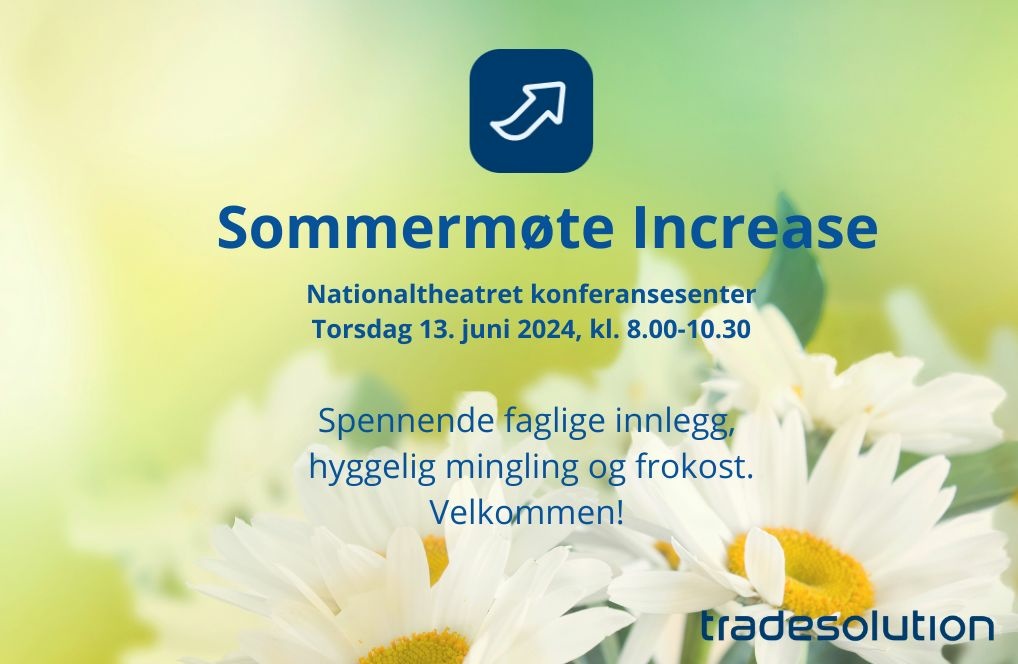 Sommermøte Increase

Nationaltheatret konferansesenter
Torsdag 13. juni 2024, kl. 8.00-10.30

Spennende faglige innlegg, hyggelig mingling og frokost. Velkommen!

tradesolution